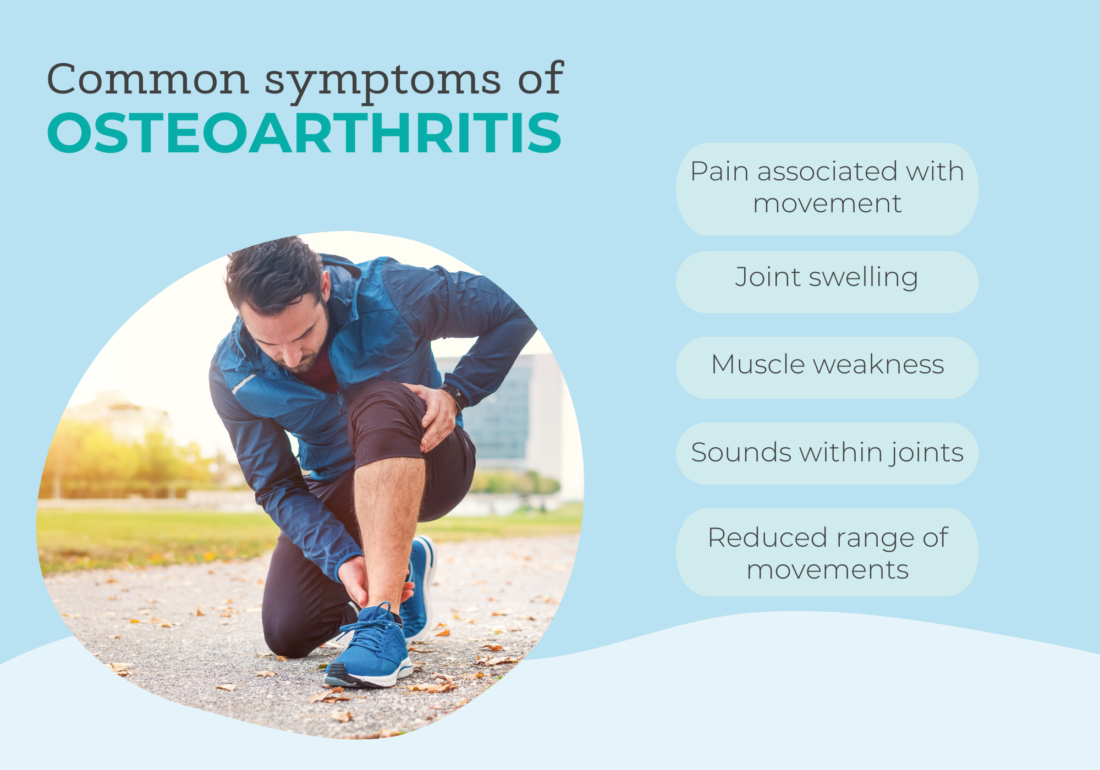 Common symptoms of
OSTEOARTHRITIS

Pain associated with movement

Joint swelling

Muscle weakness

Sounds within joints

Reduced range of movements